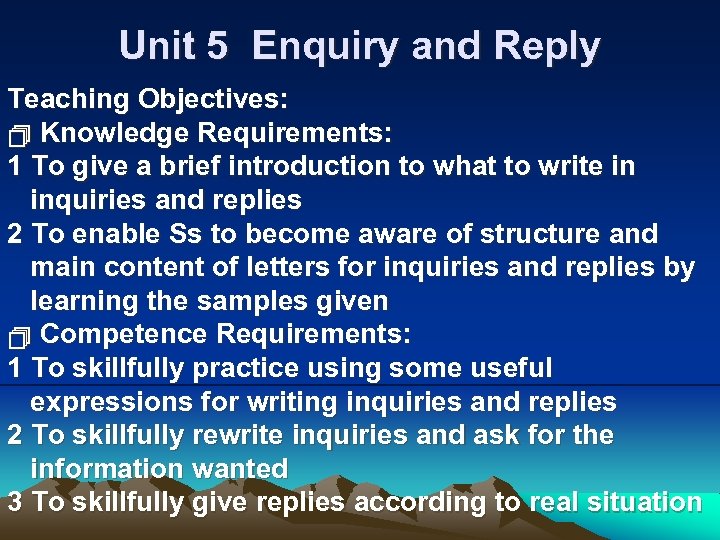 Unit 5 Enquiry and Reply

Teaching Objectives:

Knowledge Requirements:

1 To give a brief introduction to what to write in inquiries and replies

2 To enable Ss to become aware of structure and main content of letters for inquiries and replies by learning the samples given

Competence Requirements:

1 To skillfully practice using some useful expressions for writing inquiries and replies

2 To skillfully rewrite inquiries and ask for the information wanted

3 To skillfully give replies according to real situation